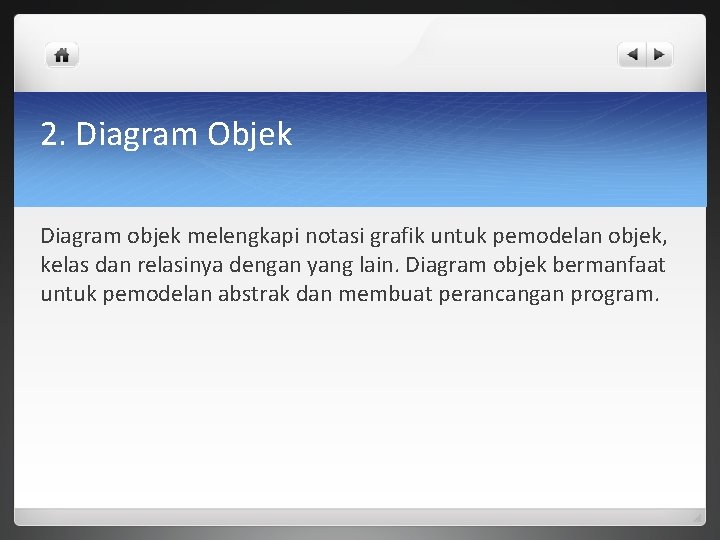 2. Diagram Objek

Diagram objek melengkapi notasi grafik untuk pemodelan objek, kelas dan relasinya dengan yang lain. Diagram objek bermanfaat untuk pemodelan abstrak dan membuat perancangan program.